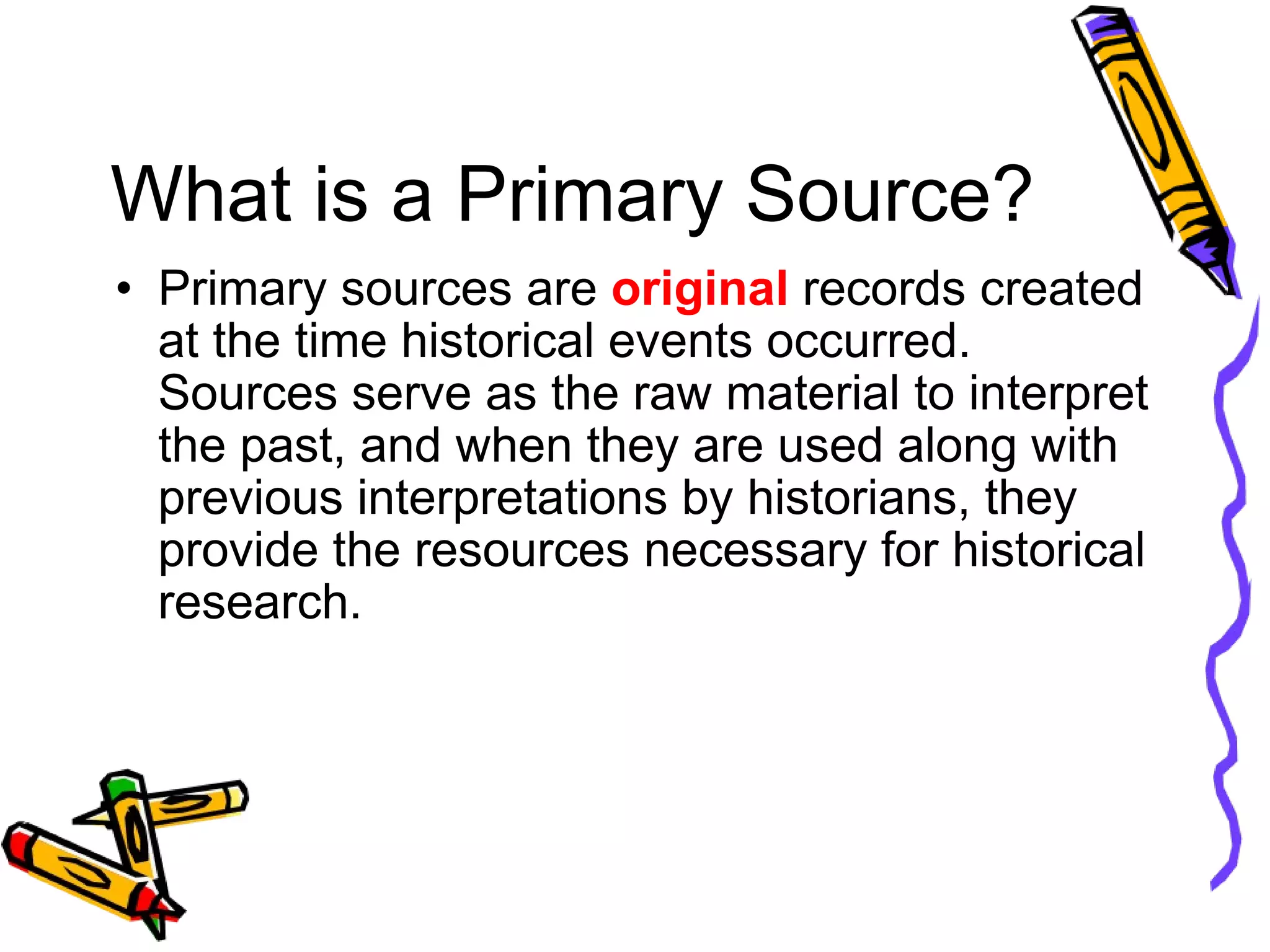 What is a Primary Source?

• Primary sources are original records created at the time historical events occurred. Sources serve as the raw material to interpret the past, and when they are used along with previous interpretations by historians, they provide the resources necessary for historical research.